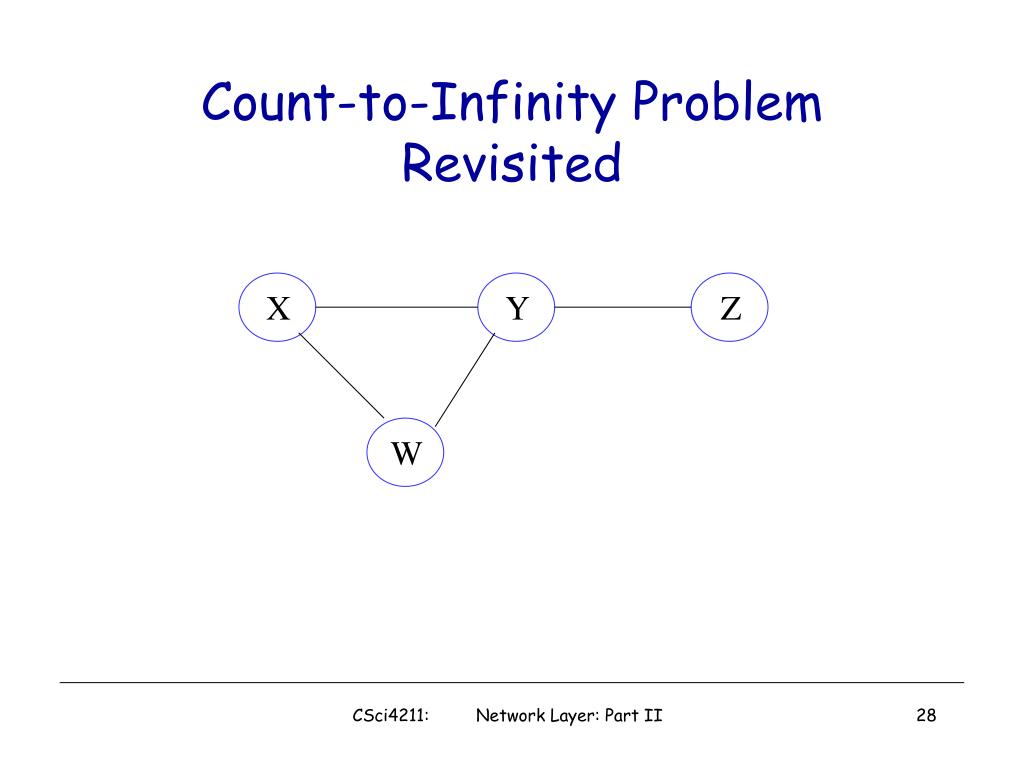 Count-to-Infinity Problem Revisited

X

Y

Z

W

CSci4211: Network Layer: Part II 28